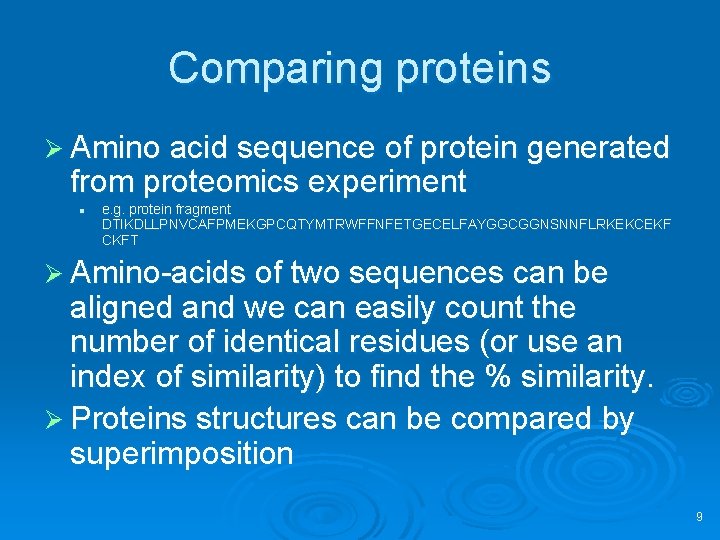 Comparing proteins

➢ Amino acid sequence of protein generated from proteomics experiment

▪ e.g. protein fragment DTIKDLLPNVCAFPMEKGPCQTYMTRWFFNFETGECELFAYGGCGGNSNNFLRKEKCEKFCKFT

➢ Amino-acids of two sequences can be aligned and we can easily count the number of identical residues (or use an index of similarity) to find the % similarity.

➢ Proteins structures can be compared by superimposition

9